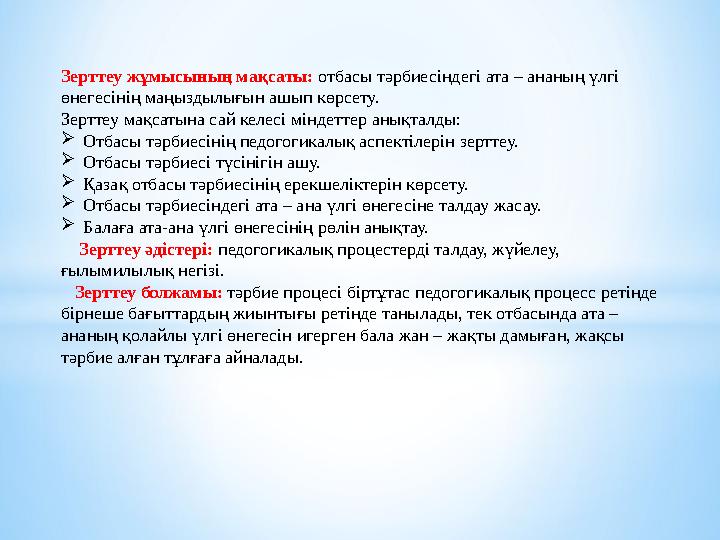 Зерттеу жұмысының мақсаты: отбасы тәрбиесіндегі ата – ананың үлгі өнегесінің маңыздылығын ашып көрсету.
Зерттеу мақсатына сай келесі міндеттер анықталды:
➢ Отбасы тәрбиесінің педогогикалық аспектілерін зерттеу.
➢ Отбасы тәрбиесі түсінігін ашу.
➢ Қазақ отбасы тәрбиесінің ерекшеліктерін көрсету.
➢ Отбасы тәрбиесіндегі ата – ана үлгі өнегесіне талдау жасау.
➢ Балаға ата-ана үлгі өнегесінің рөлін анықтау.

Зерттеу әдістері: педогогикалық процестерді талдау, жүйелеу, ғылымилылық негізі.

Зерттеу болжамы: тәрбие процесі біртұтас педогогикалық процесс ретінде бірнеше бағыттардың жиынтығы ретінде танылады, тек отбасында ата – ананың қолайлы үлгі өнегесін игерген бала жан – жақты дамыған, жақсы тәрбие алған тұлғаға айналады.